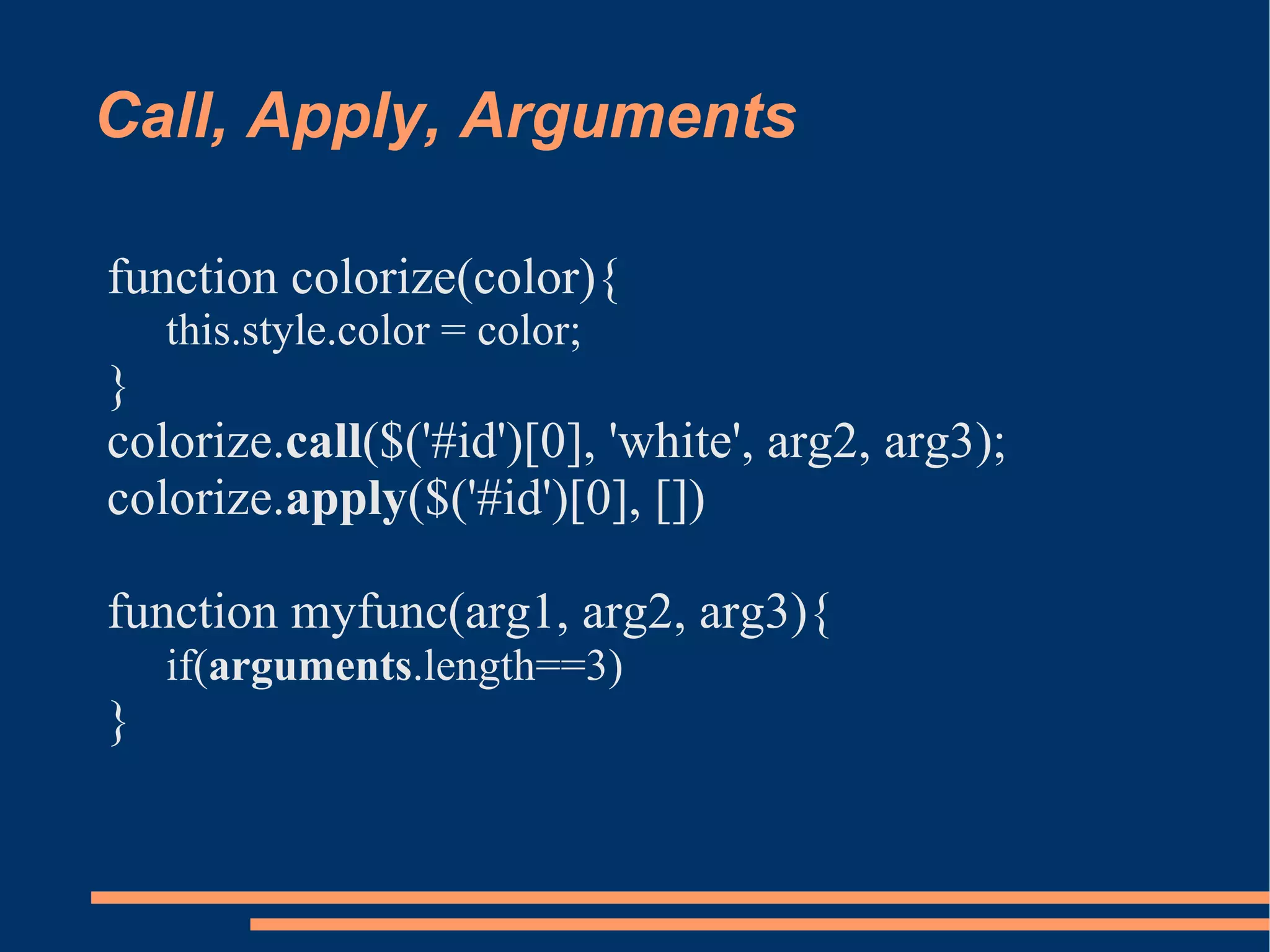 Call, Apply, Arguments

function colorize(color){
this.style.color = color;
}
colorize.call($('#id')[0], 'white', arg2, arg3);
colorize.apply($('#id')[0], [])

function myfunc(arg1, arg2, arg3){
if(arguments.length==3)
}